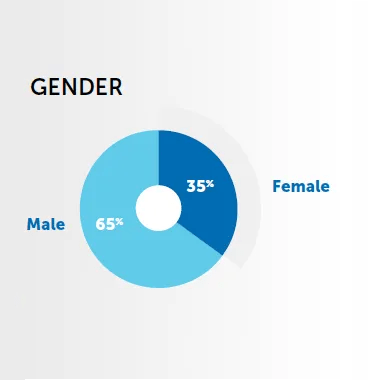 GENDER

35%

Female

Male

65%